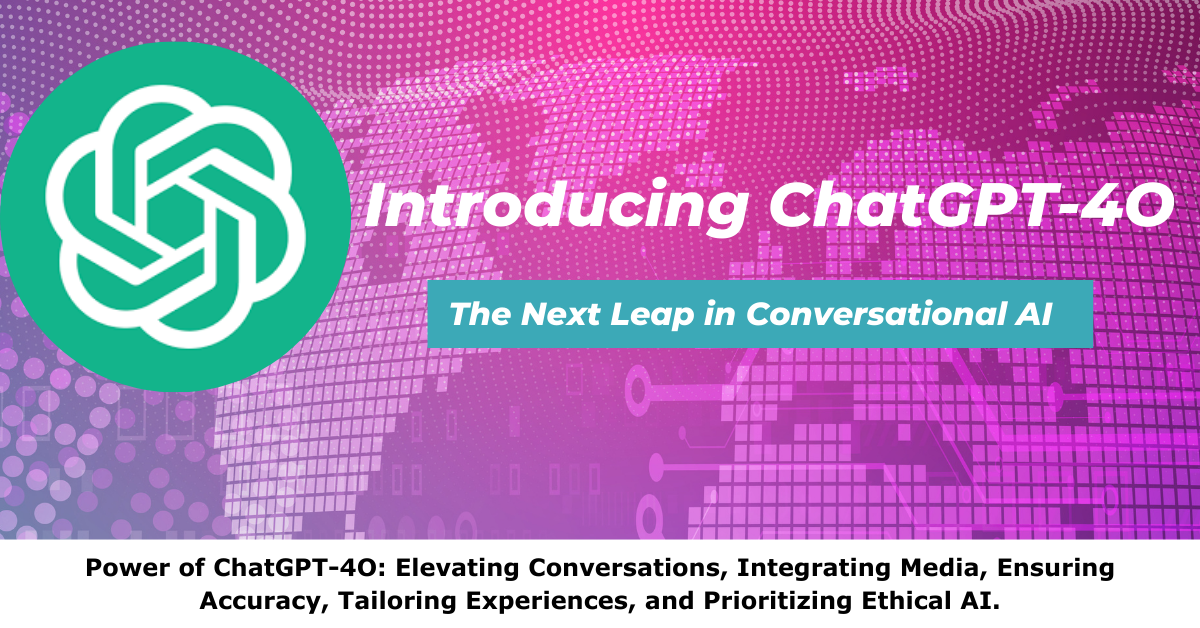 Introducing ChatGPT-4O

The Next Leap in Conversational AI

Power of ChatGPT-4O: Elevating Conversations, Integrating Media, Ensuring Accuracy, Tailoring Experiences, and Prioritizing Ethical AI.